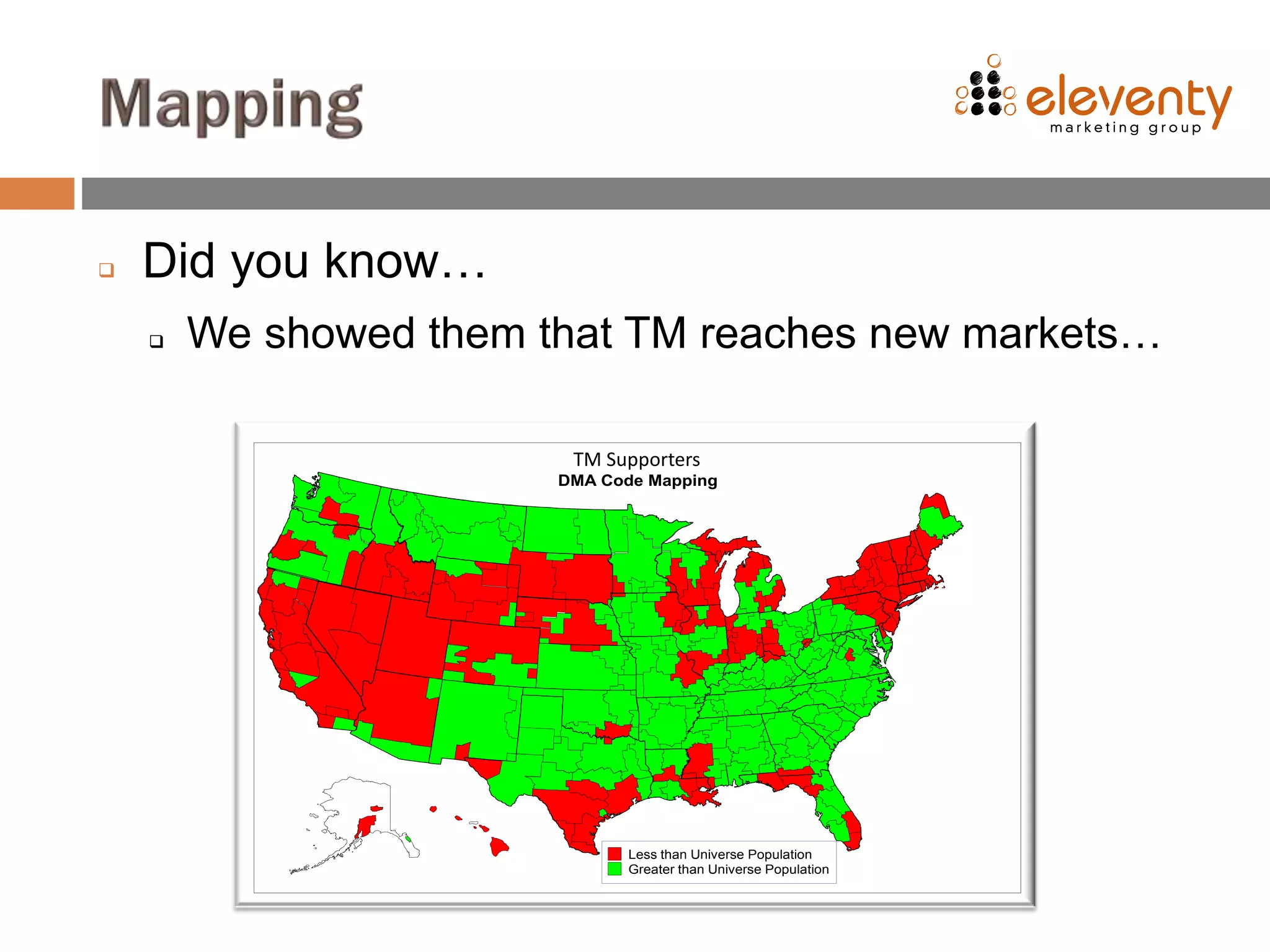 Mapping

eleventy
marketing group

Did you know…

We showed them that TM reaches new markets…

TM Supporters
DMA Code Mapping

Less than Universe Population
Greater than Universe Population